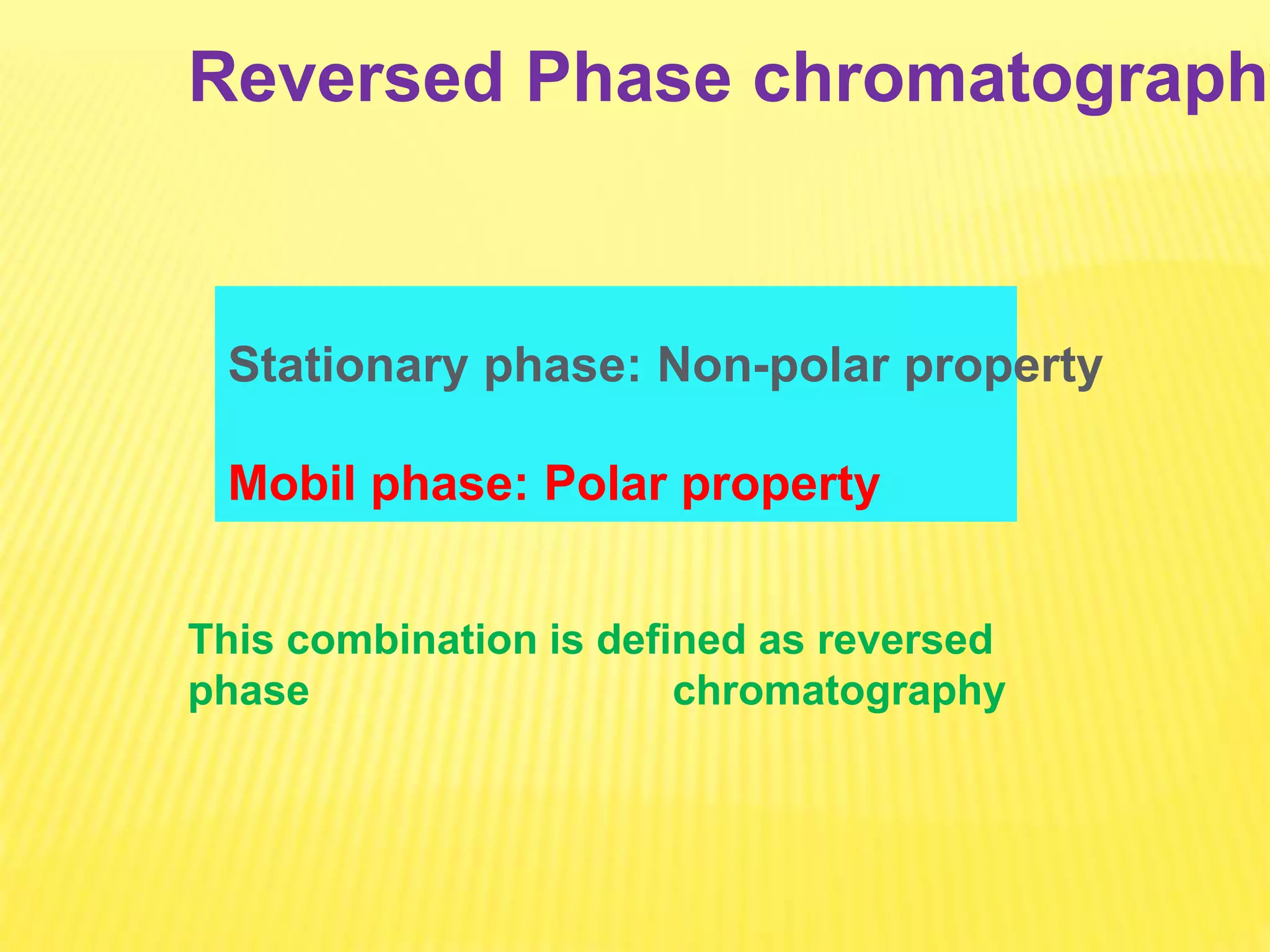 Reversed Phase chromatograph

Stationary phase: Non-polar property

Mobil phase: Polar property

This combination is defined as reversed phase chromatography